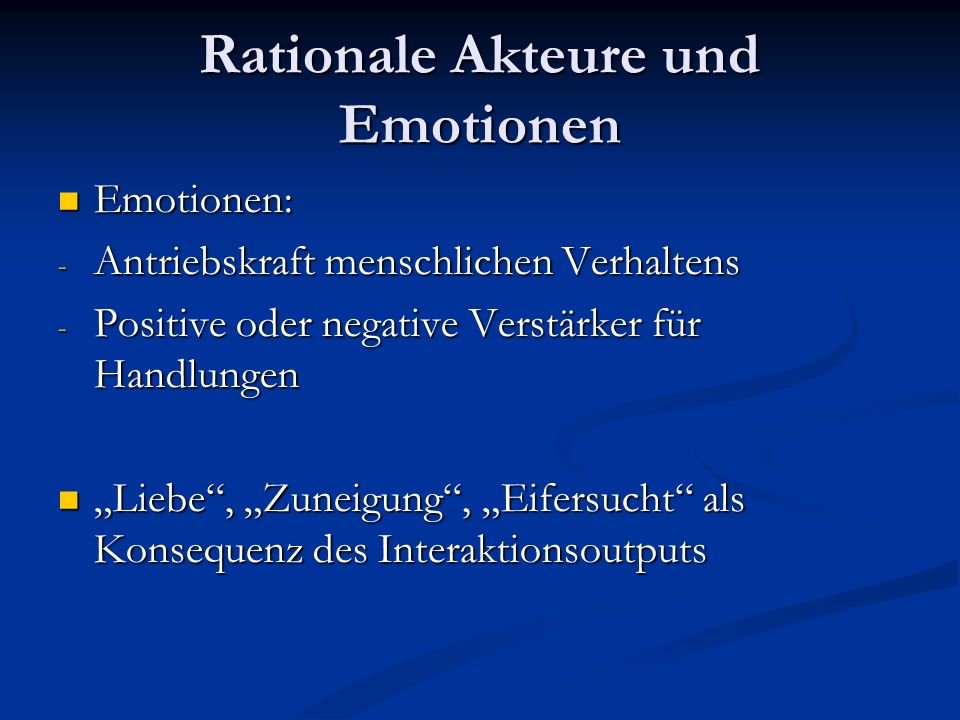 Rationale Akteure und Emotionen

Emotionen:
- Antriebskraft menschlichen Verhaltens
- Positive oder negative Verstärker für Handlungen

„Liebe“, „Zuneigung“, „Eifersucht“ als Konsequenz des Interaktionsoutputs